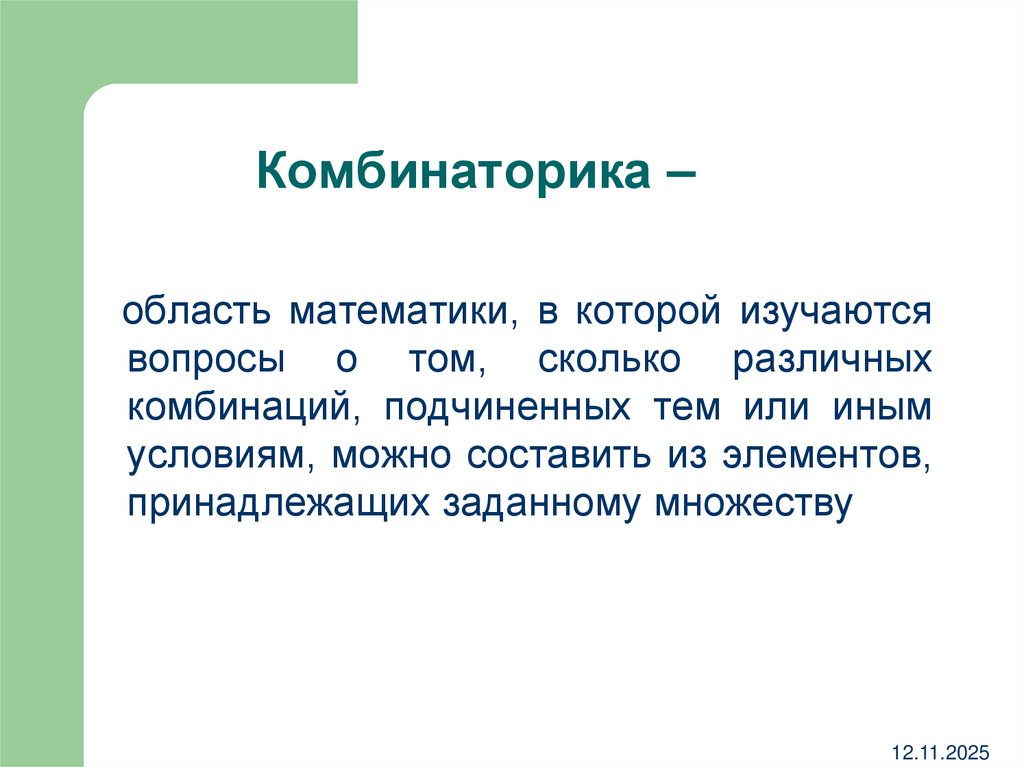 Комбинаторика –

область математики, в которой изучаются вопросы о том, сколько различных комбинаций, подчиненных тем или иным условиям, можно составить из элементов, принадлежащих заданному множеству

12.11.2025